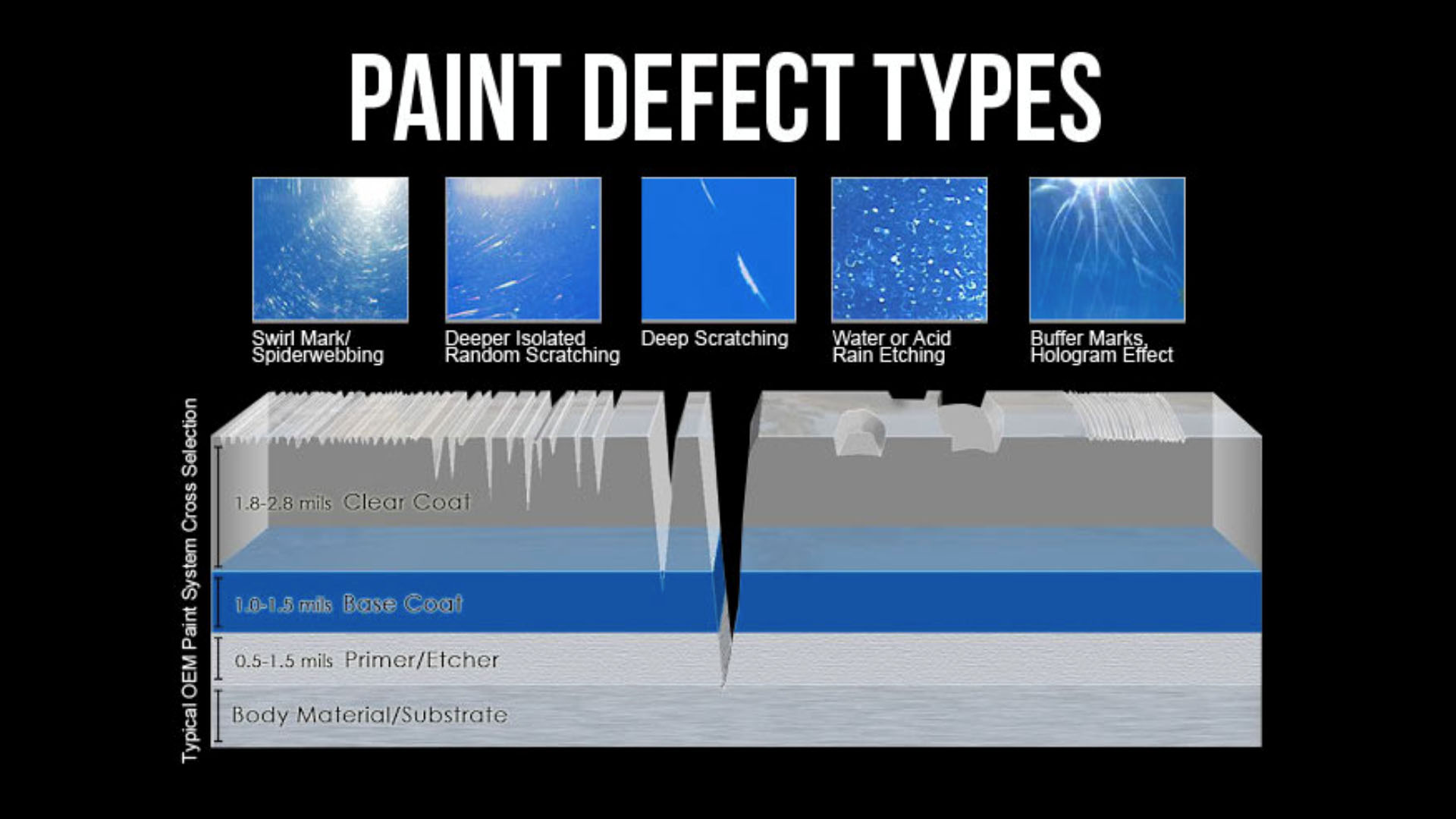 PAINT DEFECT TYPES

Swirl Mark/ Spiderwebbing

Deeper Isolated Random Scratching

Deep Scratching

Water or Acid Rain Etching

Buffer Marks, Hologram Effect

Typical OEM Paint System Cross Selection

1.8-2.8 mils Clear Coat

1.0-1.5 mils Base Coat

0.5-1.5 mils Primer/Etcher

Body Material/Substrate